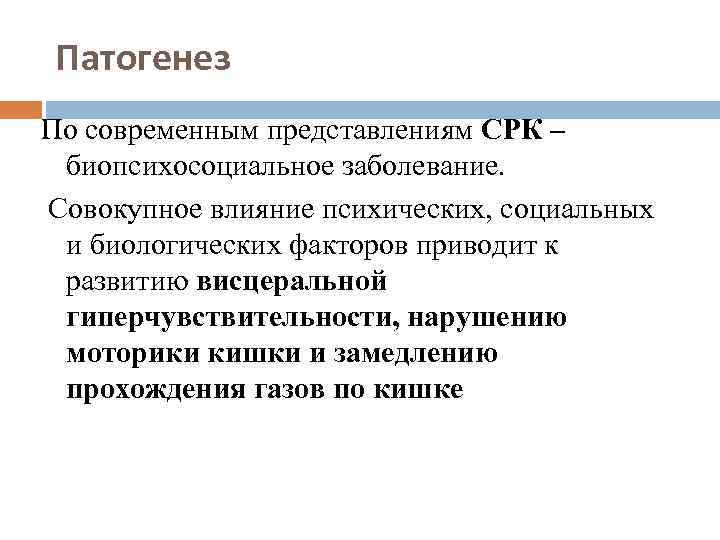 Патогенез

По современным представлениям СРК – биопсихосоциальное заболевание.

Совокупное влияние психических, социальных и биологических факторов приводит к развитию висцеральной гиперчувствительности, нарушению моторики кишки и замедлению прохождения газов по кишке